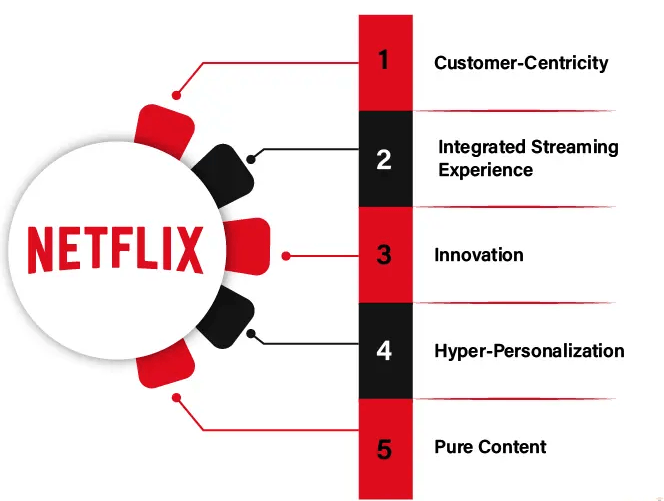 NETFLIX

1 Customer-Centricity

2 Integrated Streaming Experience

3 Innovation

4 Hyper-Personalization

5 Pure Content